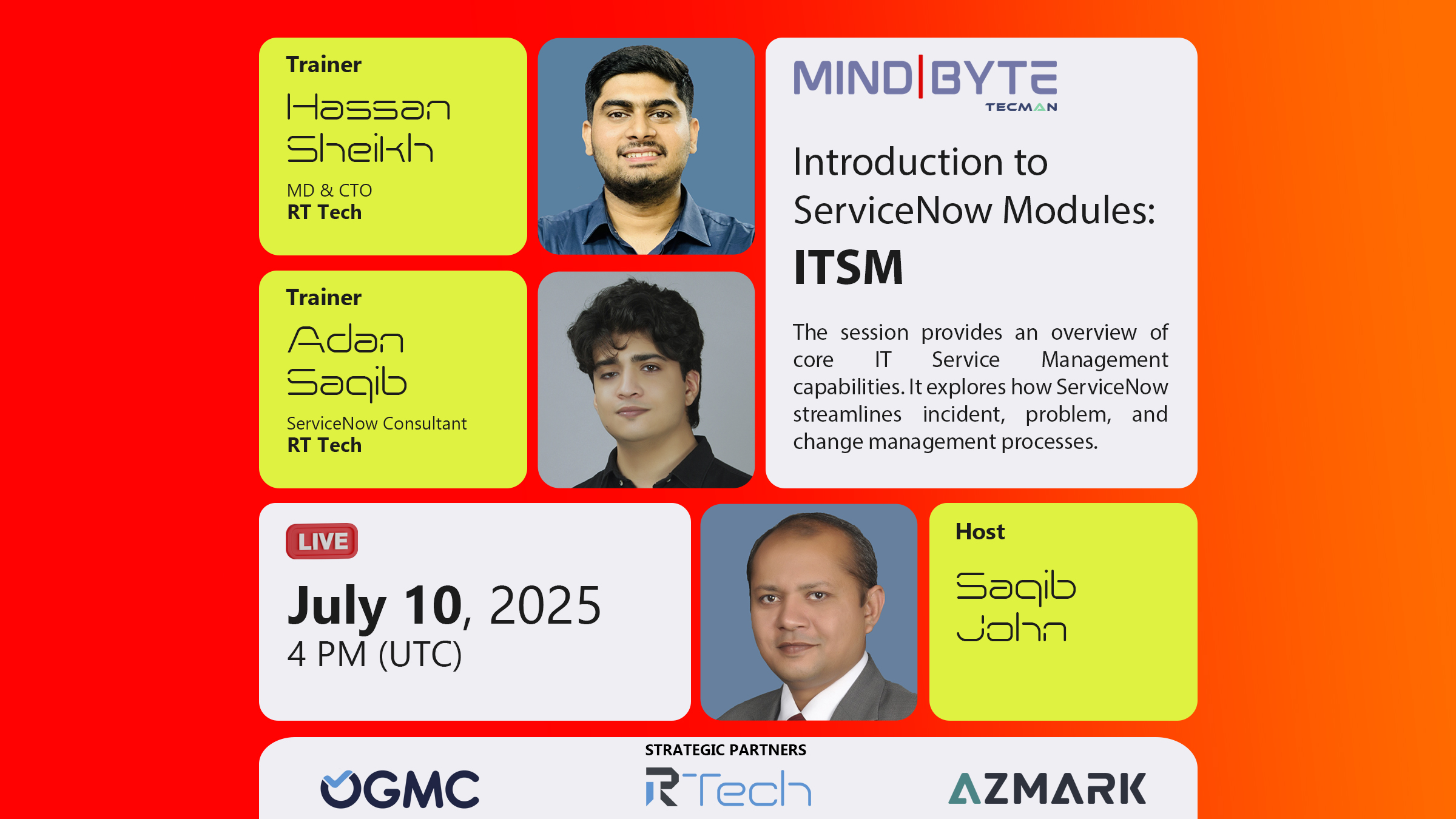 Trainer
Hassan Sheikh
MD & CTO
RT Tech

Trainer
Adan Saqib
ServiceNow Consultant
RT Tech

MIND|BYTE
TECMAN

Introduction to ServiceNow Modules:
ITSM

The session provides an overview of core IT Service Management capabilities. It explores how ServiceNow streamlines incident, problem, and change management processes.

LIVE
July 10, 2025
4 PM (UTC)

Host
Saqib John

STRATEGIC PARTNERS
OGMC
RTech
AZMARK